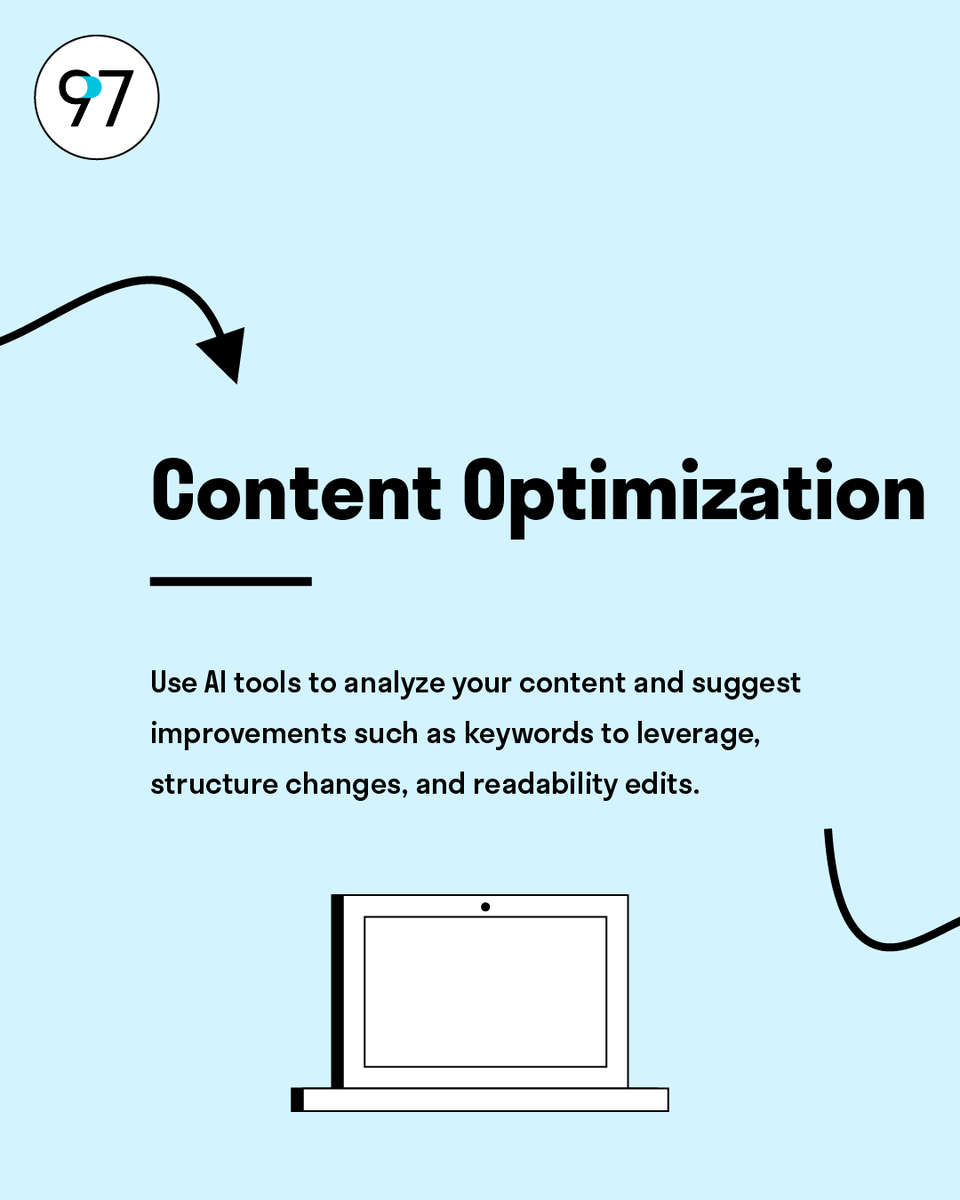 97

Content Optimization

Use AI tools to analyze your content and suggest improvements such as keywords to leverage, structure changes, and readability edits.